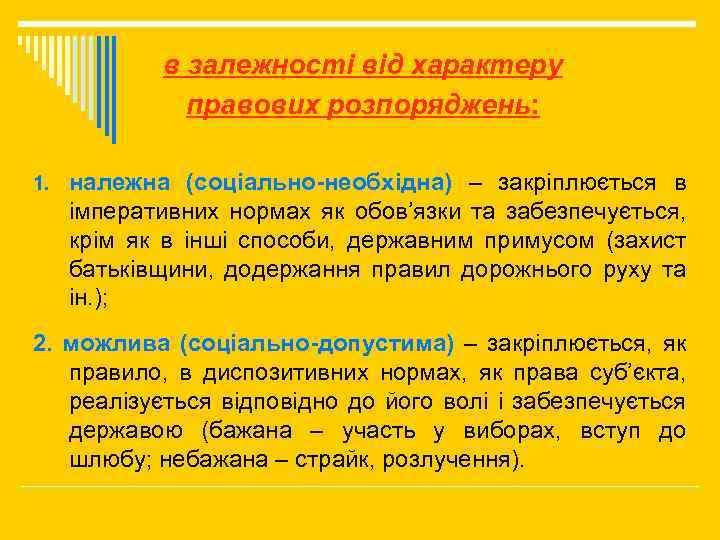 в залежності від характеру правових розпоряджень:

1. належна (соціально-необхідна) – закріплюється в імперативних нормах як обов'язки та забезпечується, крім як в інші способи, державним примусом (захист батьківщини, додержання правил дорожнього руху та ін.);

2. можлива (соціально-допустима) – закріплюється, як правило, в диспозитивних нормах, як права суб'єкта, реалізується відповідно до його волі і забезпечується державою (бажана – участь у виборах, вступ до шлюбу; небажана – страйк, розлучення).